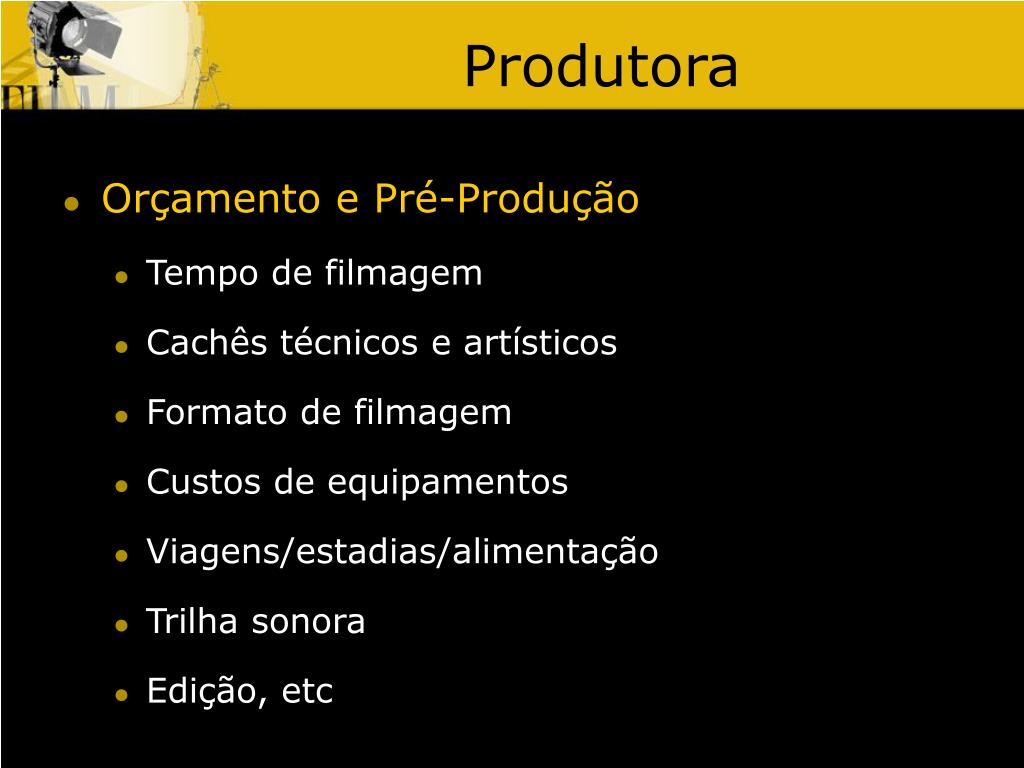 Produtora

- Orçamento e Pré-Produção
  - Tempo de filmagem
  - Cachês técnicos e artísticos
  - Formato de filmagem
  - Custos de equipamentos
  - Viagens/estadias/alimentação
  - Trilha sonora
  - Edição, etc